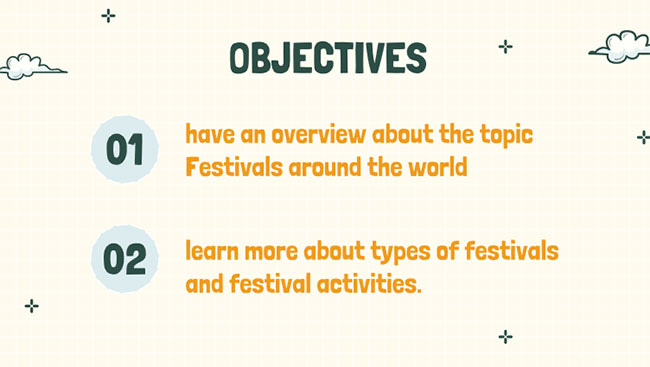 OBJECTIVES

01

have an overview about the topic Festivals around the world

02

learn more about types of festivals and festival activities.